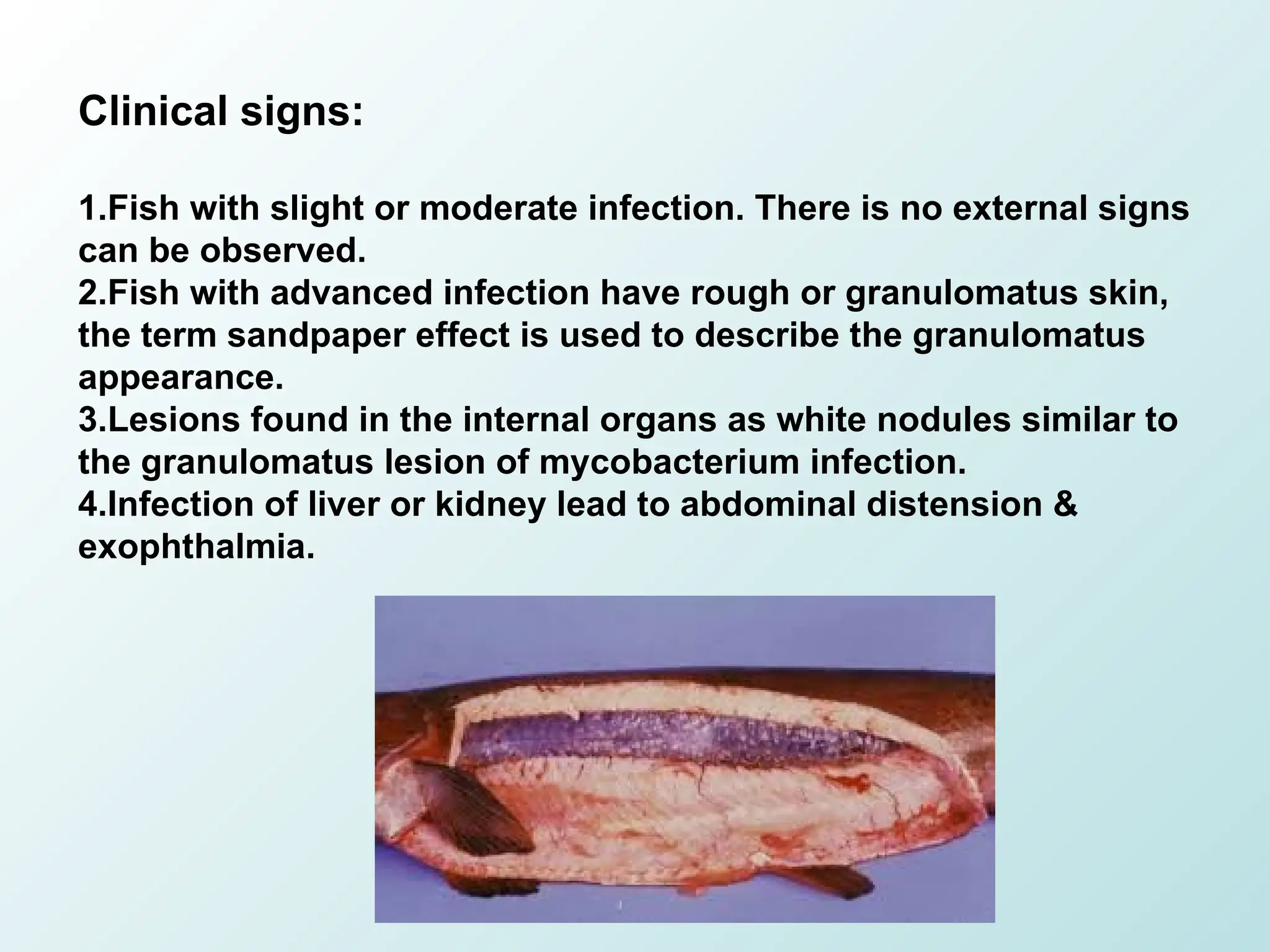 Clinical signs:

1.Fish with slight or moderate infection. There is no external signs can be observed.
2.Fish with advanced infection have rough or granulomatus skin, the term sandpaper effect is used to describe the granulomatus appearance.
3.Lesions found in the internal organs as white nodules similar to the granulomatus lesion of mycobacterium infection.
4.Infection of liver or kidney lead to abdominal distension & exophthalmia.